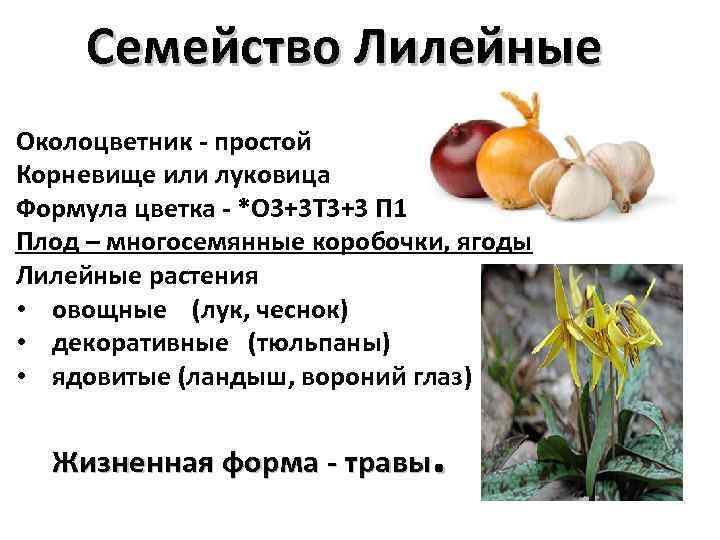 Семейство Лилейные

Околоцветник - простой
Корневище или луковица
Формула цветка - *О3+3Т3+3 П1
Плод – многосемянные коробочки, ягоды
Лилейные растения
• овощные (лук, чеснок)
• декоративные (тюльпаны)
• ядовитые (ландыш, вороний глаз)

Жизненная форма - травы.